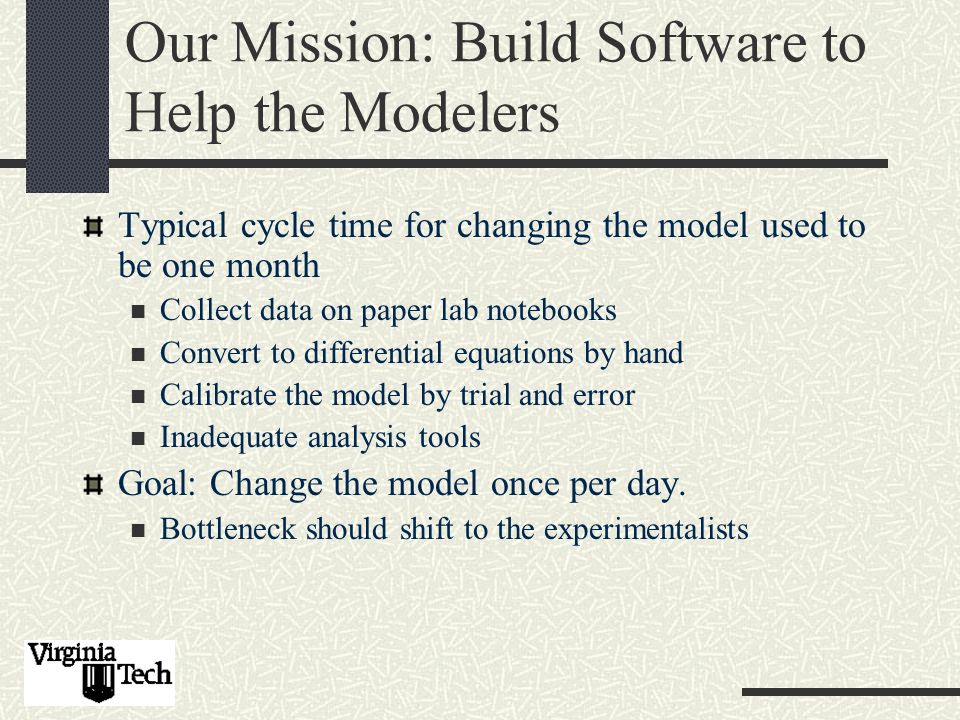 Our Mission: Build Software to Help the Modelers

Typical cycle time for changing the model used to be one month

Collect data on paper lab notebooks

Convert to differential equations by hand

Calibrate the model by trial and error

Inadequate analysis tools

Goal: Change the model once per day.

Bottleneck should shift to the experimentalists

Virginia Tech